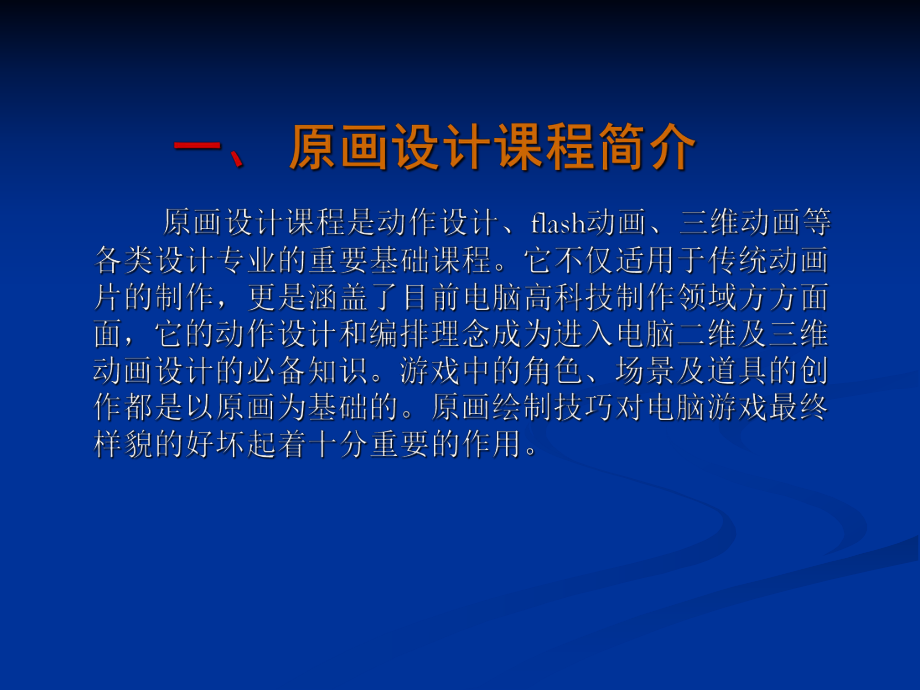 一、 原画设计课程简介

原画设计课程是动作设计、flash动画、三维动画等各类设计专业的重要基础课程。它不仅适用于传统动画片的制作，更是涵盖了目前电脑高科技制作领域方方面面，它的动作设计和编排理念成为进入电脑二维及三维动画设计的必备知识。游戏中的角色、场景及道具的创作都是以原画为基础的。原画绘制技巧对电脑游戏最终样貌的好坏起着十分重要的作用。